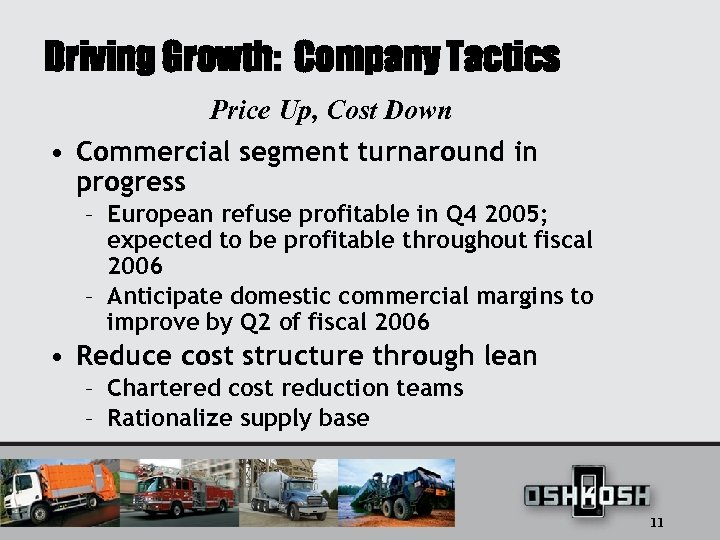 Driving Growth: Company Tactics

Price Up, Cost Down

• Commercial segment turnaround in progress
– European refuse profitable in Q4 2005; expected to be profitable throughout fiscal 2006
– Anticipate domestic commercial margins to improve by Q2 of fiscal 2006
• Reduce cost structure through lean
– Chartered cost reduction teams
– Rationalize supply base

OSHKOSH

11